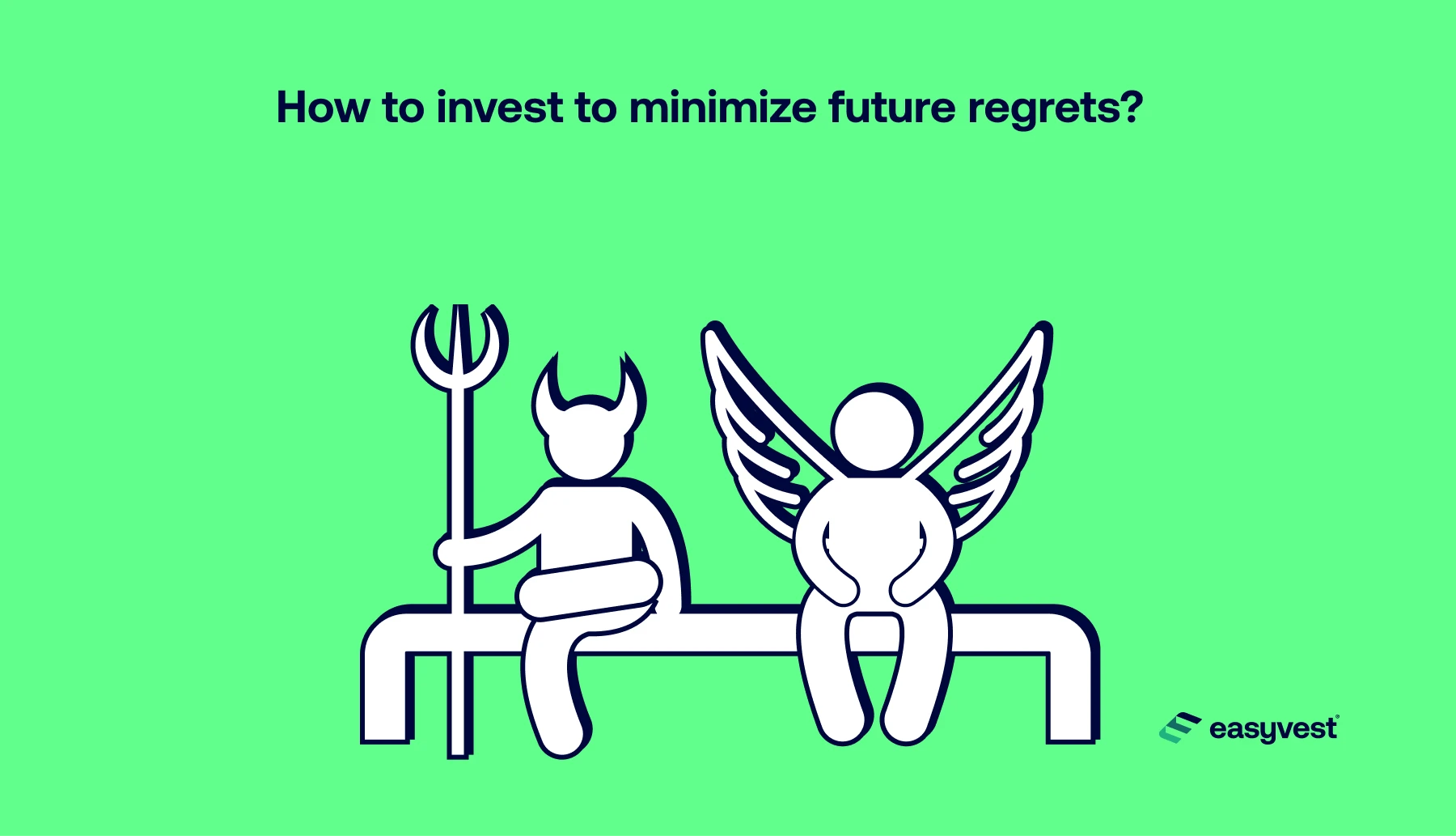 How to invest to minimize future regrets?

easyvest